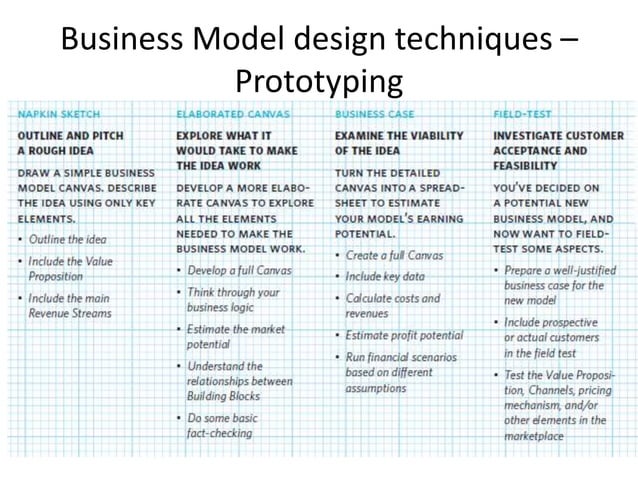 Business Model design techniques – Prototyping

NAPKIN SKETCH

OUTLINE AND PITCH A ROUGH IDEA

DRAW A SIMPLE BUSINESS MODEL CANVAS. DESCRIBE THE IDEA USING ONLY KEY ELEMENTS.

• Outline the idea
• Include the Value Proposition
• Include the main Revenue Streams

ELABORATED CANVAS

EXPLORE WHAT IT WOULD TAKE TO MAKE THE IDEA WORK

DEVELOP A MORE ELABORATE CANVAS TO EXPLORE ALL THE ELEMENTS NEEDED TO MAKE THE BUSINESS MODEL WORK.

• Develop a full Canvas
• Think through your business logic
• Estimate the market potential
• Understand the relationships between Building Blocks
• Do some basic fact-checking

BUSINESS CASE

EXAMINE THE VIABILITY OF THE IDEA

TURN THE DETAILED CANVAS INTO A SPREADSHEET TO ESTIMATE YOUR MODEL'S EARNING POTENTIAL.

• Create a full Canvas
• Include key data
• Calculate costs and revenues
• Estimate profit potential
• Run financial scenarios based on different assumptions

FIELD-TEST

INVESTIGATE CUSTOMER ACCEPTANCE AND FEASIBILITY

YOU'VE DECIDED ON A POTENTIAL NEW BUSINESS MODEL, AND NOW WANT TO FIELD-TEST SOME ASPECTS.

• Prepare a well-justified business case for the new model
• Include prospective or actual customers in the field test
• Test the Value Proposition, Channels, pricing mechanism, and/or other elements in the marketplace